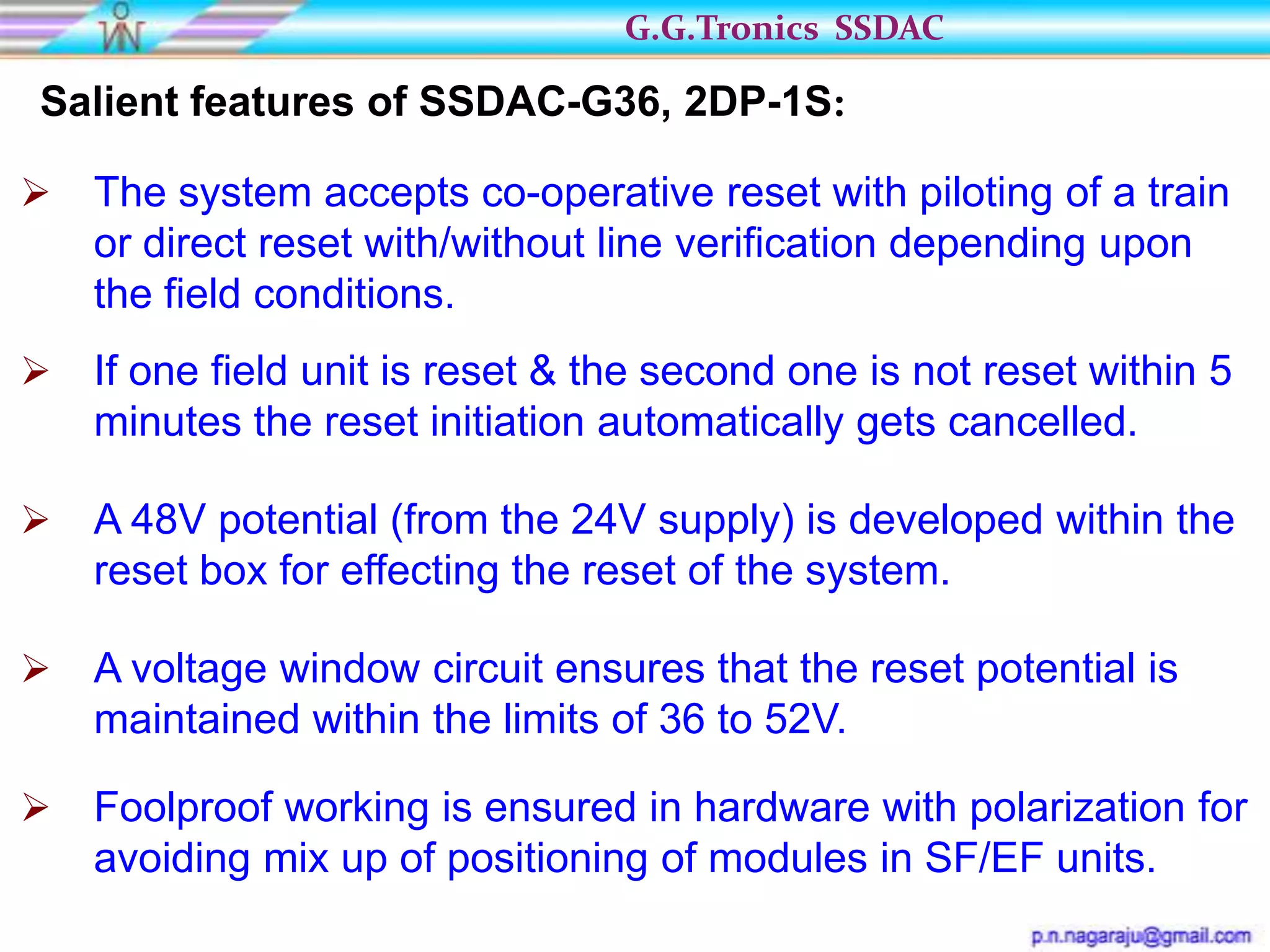 G.G.Tronics SSDAC

Salient features of SSDAC-G36, 2DP-1S:

➢ The system accepts co-operative reset with piloting of a train or direct reset with/without line verification depending upon the field conditions.

➢ If one field unit is reset & the second one is not reset within 5 minutes the reset initiation automatically gets cancelled.

➢ A 48V potential (from the 24V supply) is developed within the reset box for effecting the reset of the system.

➢ A voltage window circuit ensures that the reset potential is maintained within the limits of 36 to 52V.

➢ Foolproof working is ensured in hardware with polarization for avoiding mix up of positioning of modules in SF/EF units.

p.n.nagaraju@gmail.com